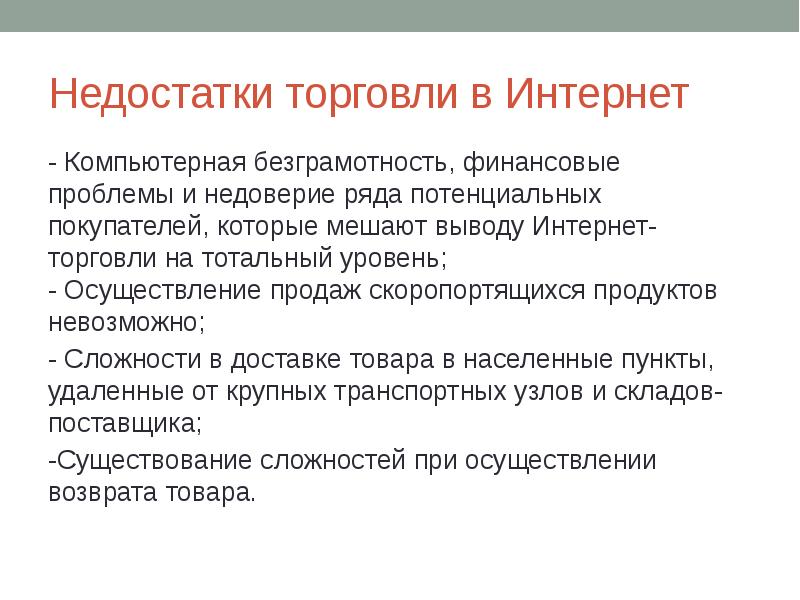 Недостатки торговли в Интернет

- Компьютерная безграмотность, финансовые проблемы и недоверие ряда потенциальных покупателей, которые мешают выводу Интернет-торговли на тотальный уровень;
- Осуществление продаж скоропортящихся продуктов невозможно;

- Сложности в доставке товара в населенные пункты, удаленные от крупных транспортных узлов и складов-поставщика;

-Существование сложностей при осуществлении возврата товара.